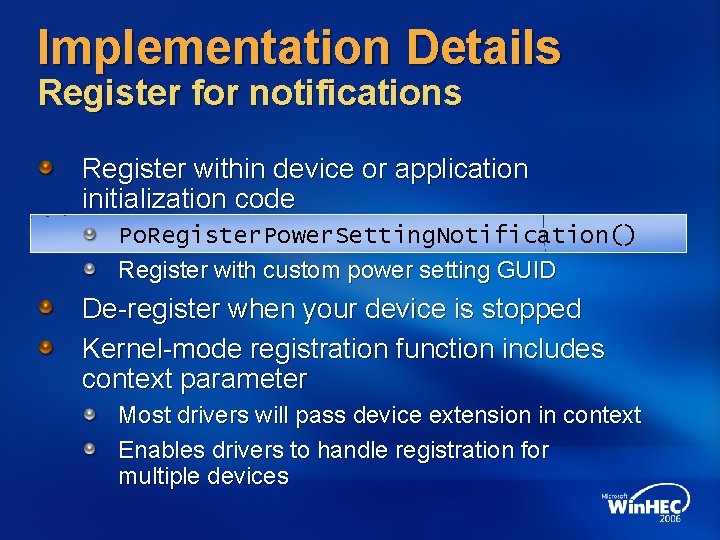 Implementation Details
Register for notifications

Register within device or application initialization code

PoRegisterPowerSettingNotification()

Register with custom power setting GUID

De-register when your device is stopped

Kernel-mode registration function includes context parameter

Most drivers will pass device extension in context

Enables drivers to handle registration for multiple devices

Microsoft WinHEC 2006